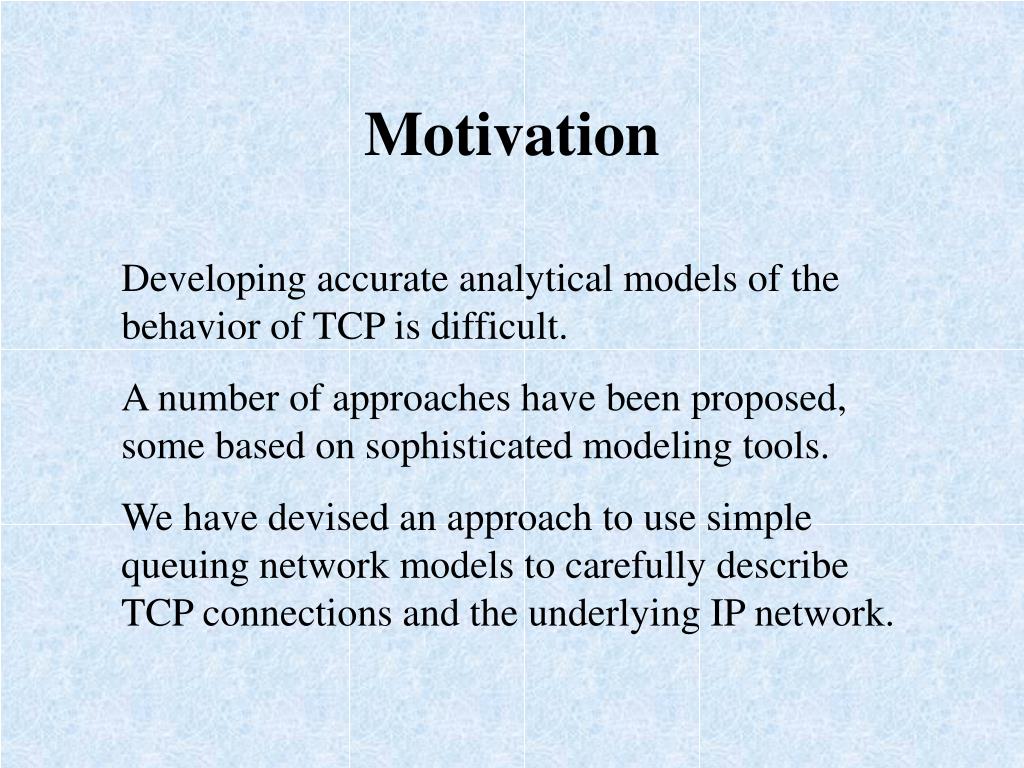 Motivation

Developing accurate analytical models of the behavior of TCP is difficult.

A number of approaches have been proposed, some based on sophisticated modeling tools.

We have devised an approach to use simple queuing network models to carefully describe TCP connections and the underlying IP network.